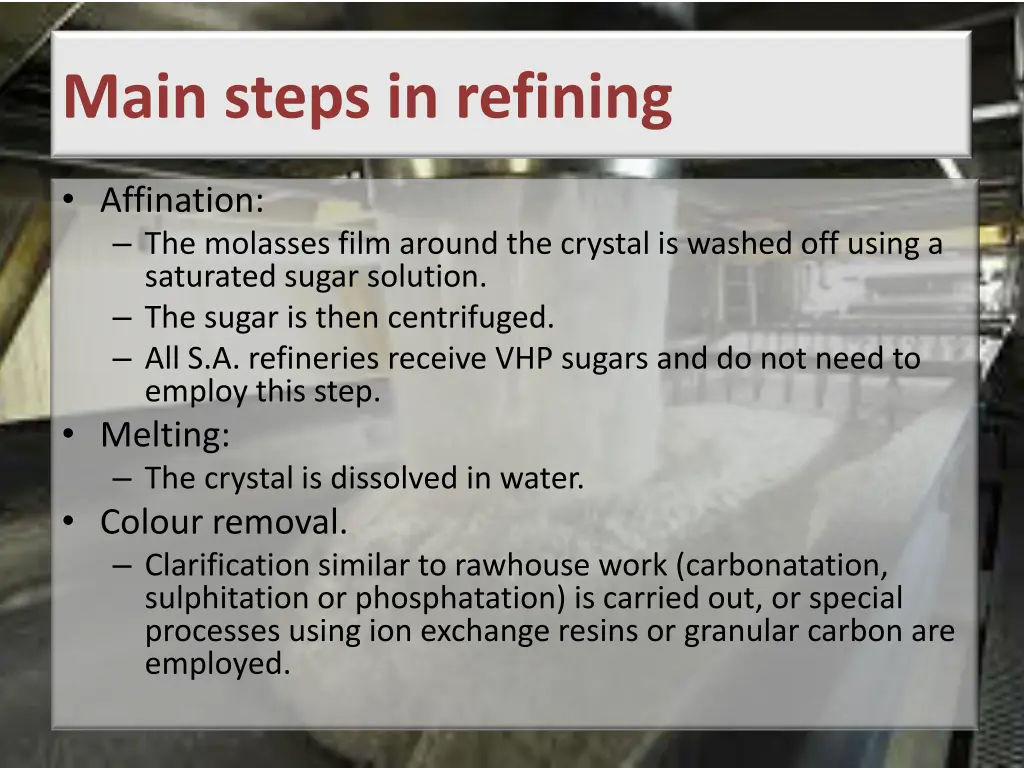 Main steps in refining

• Affination:
– The molasses film around the crystal is washed off using a saturated sugar solution.
– The sugar is then centrifuged.
– All S.A. refineries receive VHP sugars and do not need to employ this step.
• Melting:
– The crystal is dissolved in water.
• Colour removal.
– Clarification similar to rawhouse work (carbonatation, sulphitation or phosphatation) is carried out, or special processes using ion exchange resins or granular carbon are employed.